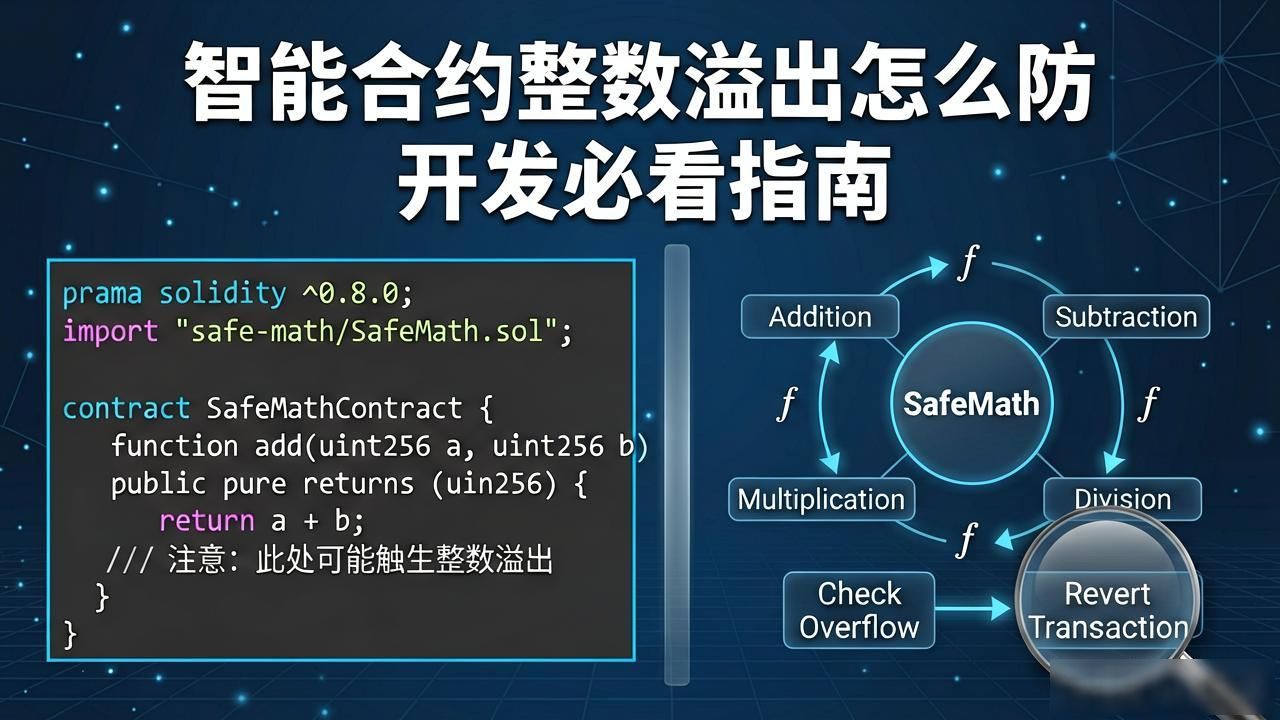 智能合约整数溢出怎么防
开发必看指南

prama solidity ^0.8.0;
import "safe-math/SafeMath.sol";

contract SafeMathContract {
function add(uint256 a, uint256 b)
public pure returns (uin256) {
return a + b;
/// 注意: 此处可能触生整数溢出
}
}

$f$
Addition
Subtraction
$f$
SafeMath
$f$
Multiplication
Division
$f$
Check Overflow
Revert Transaction